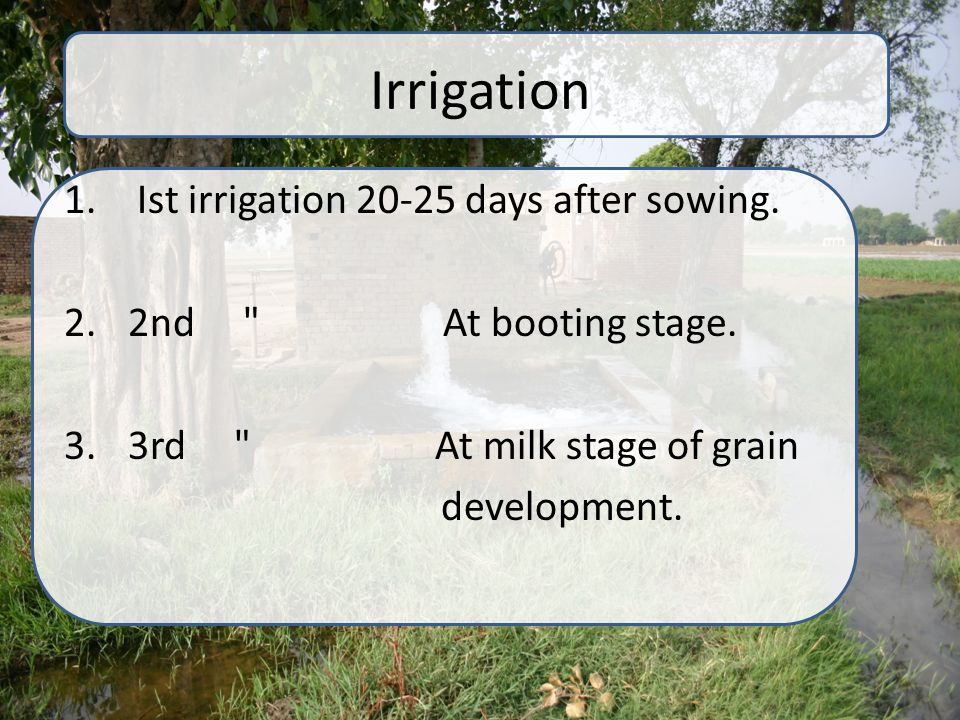 Irrigation

1. Ist irrigation 20-25 days after sowing.

2. 2nd " At booting stage.

3. 3rd " At milk stage of grain development.